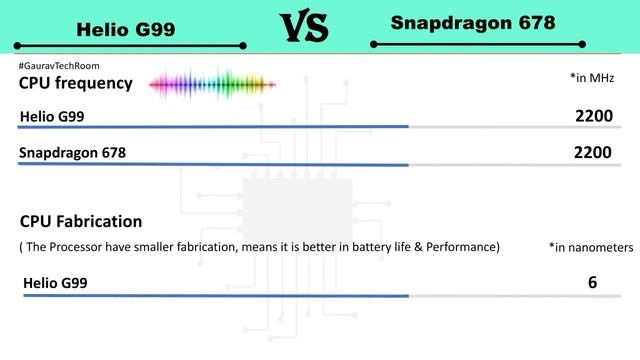 Helio G99

VS

Snapdragon 678

#GauravTechRoom

CPU frequency

*in MHz

Helio G99 2200

Snapdragon 678 2200

CPU Fabrication

( The Processor have smaller fabrication, means it is better in battery life & Performance)

*in nanometers

Helio G99 6